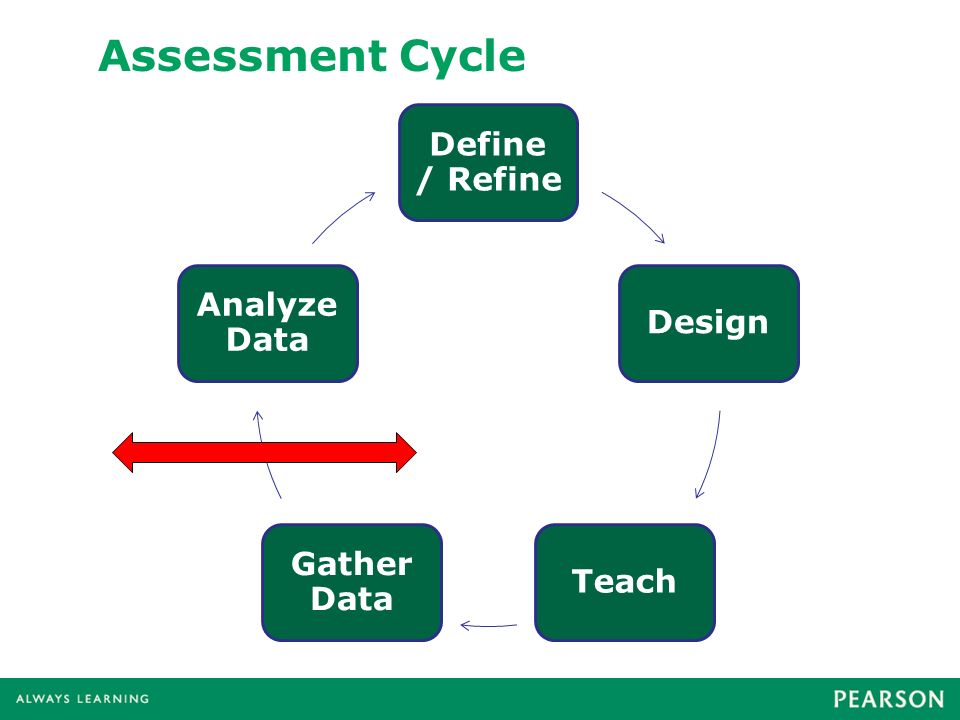 Assessment Cycle

Define / Refine

Design

Teach

Gather Data

Analyze Data

ALWAYS LEARNING

PEARSON